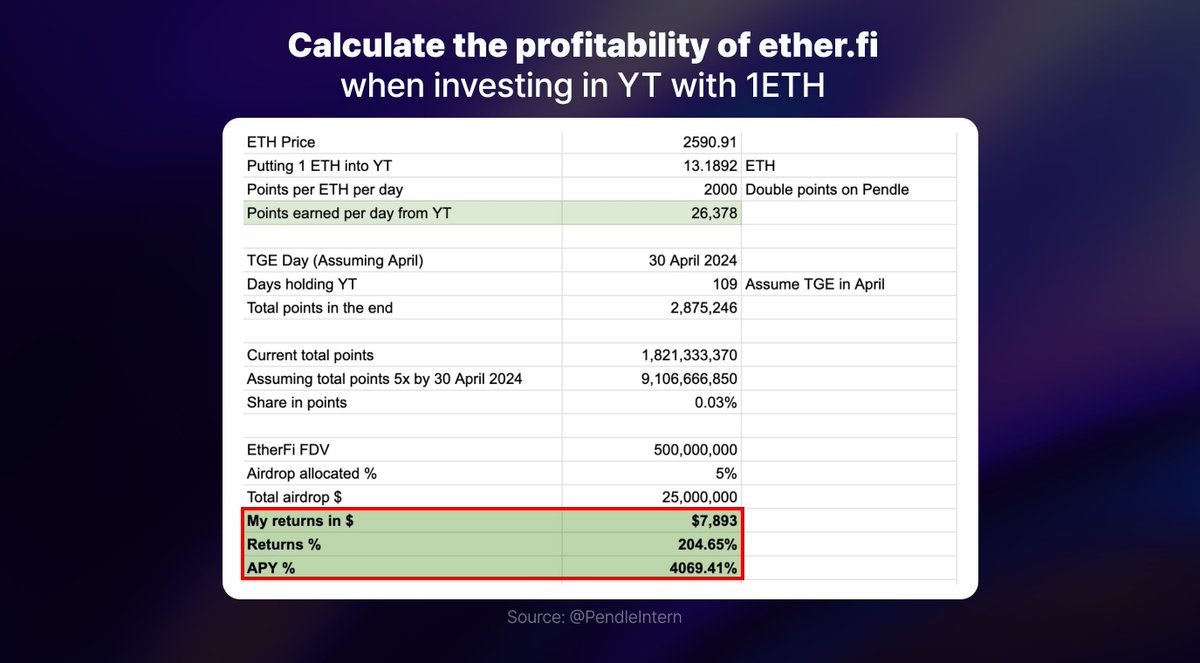 Calculate the profitability of ether.fi
when investing in YT with 1ETH

| | | |
|---|---|---|
| ETH Price | 2590.91 | |
| Putting 1 ETH into YT | 13.1892 | ETH |
| Points per ETH per day | 2000 | Double points on Pendle |
| Points earned per day from YT | 26,378 | |
| | | |
| TGE Day (Assuming April) | 30 April 2024 | |
| Days holding YT | 109 | Assume TGE in April |
| Total points in the end | 2,875,246 | |
| | | |
| Current total points | 1,821,333,370 | |
| Assuming total points 5x by 30 April 2024 | 9,106,666,850 | |
| Share in points | 0.03% | |
| | | |
| EtherFi FDV | 500,000,000 | |
| Airdrop allocated % | 5% | |
| Total airdrop $ | 25,000,000 | |
| My returns in $ | $7,893 | |
| Returns % | 204.65% | |
| APY % | 4069.41% | |

Source: @PendleIntern